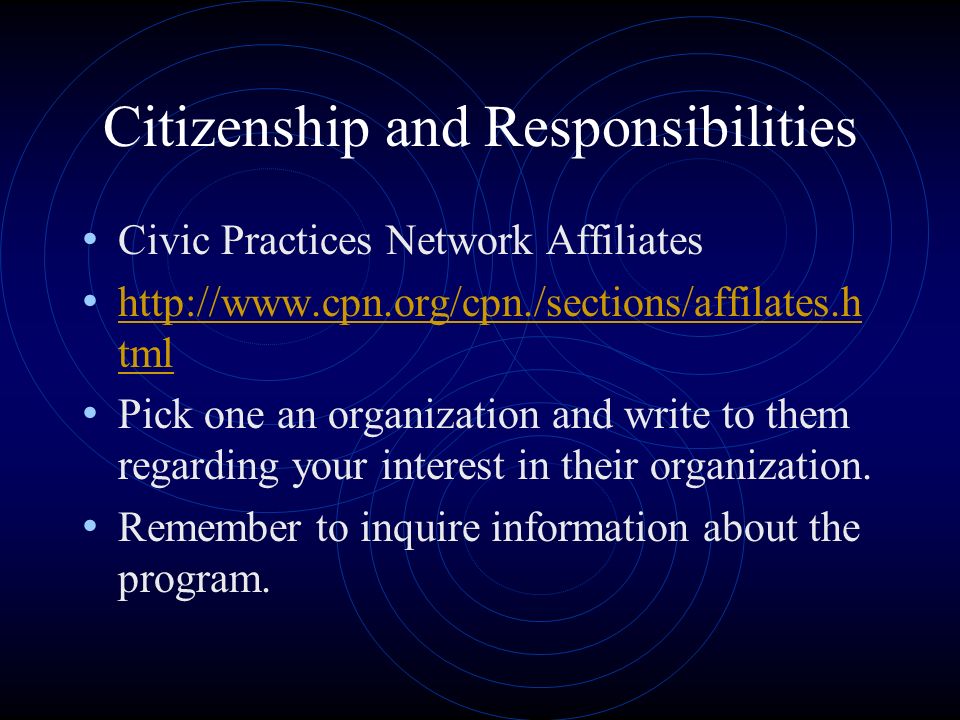 Citizenship and Responsibilities

• Civic Practices Network Affiliates
• http://www.cpn.org/cpn./sections/affilates.html
• Pick one an organization and write to them regarding your interest in their organization.
• Remember to inquire information about the program.